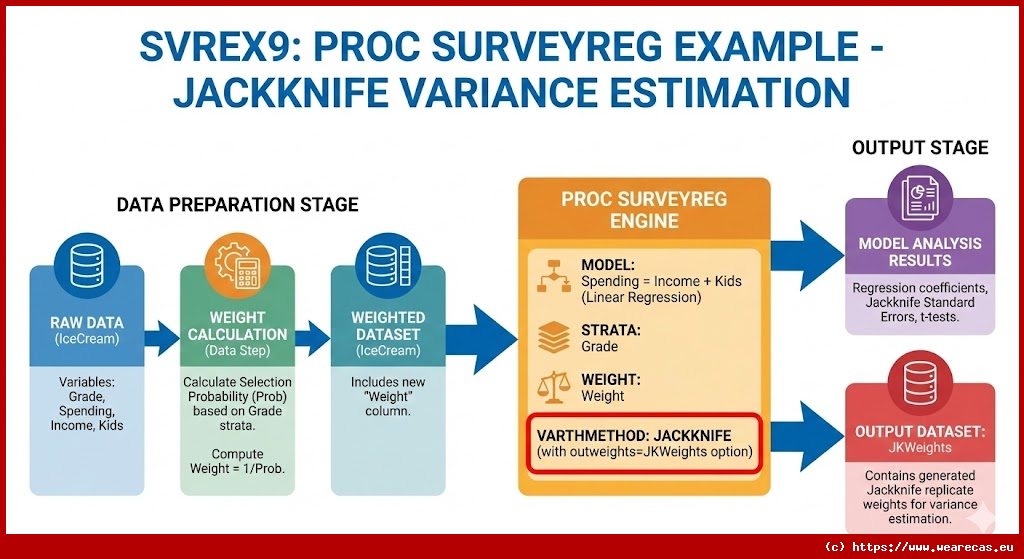 SVREX9: PROC SURVEYREG EXAMPLE - JACKKNIFE VARIANCE ESTIMATION

DATA PREPARATION STAGE

RAW DATA
(IceCream)

Variables: Grade, Spending, Income, Kids

WEIGHT CALCULATION
(Data Step)

Calculate Selection Probability (Prob) based on Grade strata.

Compute Weight = 1/Prob.

WEIGHTED DATASET
(IceCream)

Includes new "Weight" column.

PROC SURVEYREG ENGINE

MODEL:
Spending = Income + Kids
(Linear Regression)

STRATA:
Grade

WEIGHT:
Weight

VARTHMETHOD: JACKKNIFE
(with outweights=JKWeights option)

OUTPUT STAGE

MODEL ANALYSIS RESULTS

Regression coefficients, Jackknife Standard Errors, t-tests.

OUTPUT DATASET:
JKWeights

Contains generated Jackknife replicate weights for variance estimation.

(c) https://www.wearecas.eu